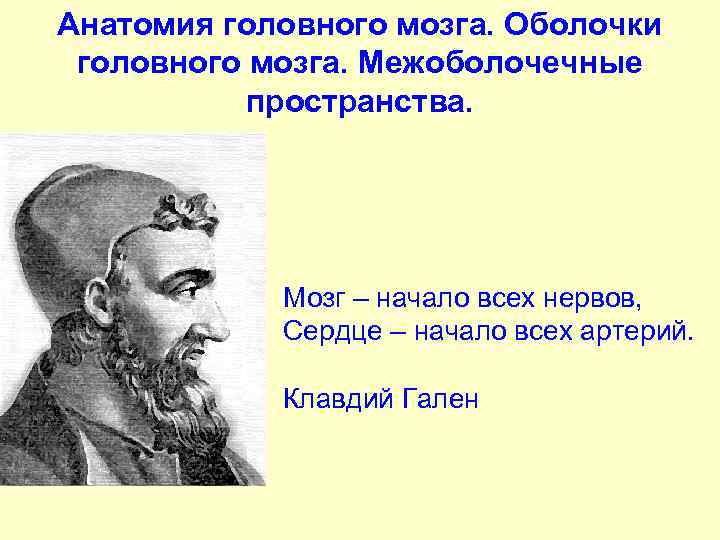 Анатомия головного мозга. Оболочки головного мозга. Межоболочечные пространства.

Мозг – начало всех нервов,
Сердце – начало всех артерий.

Клавдий Гален